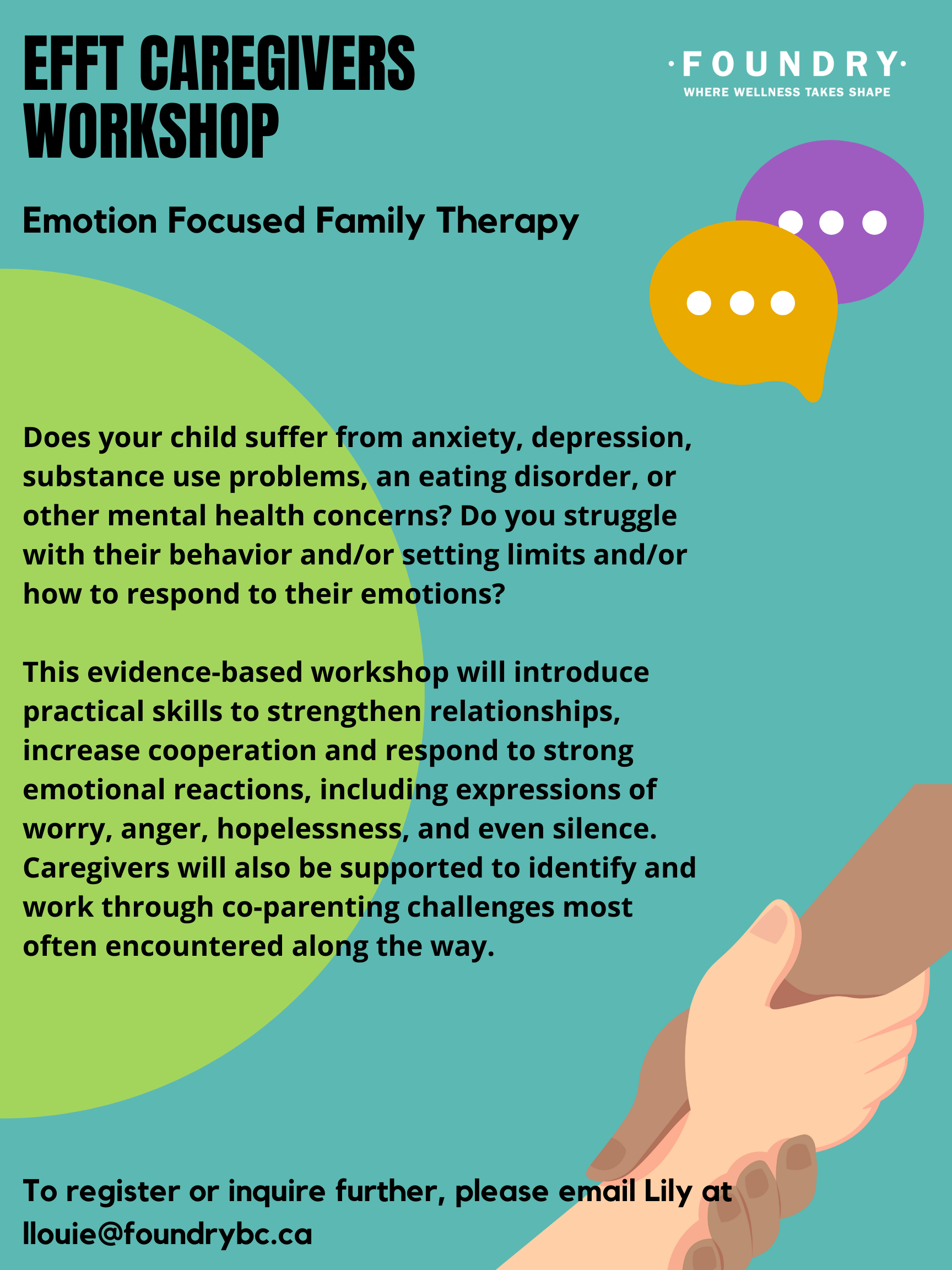 EFFT CAREGIVERS WORKSHOP

·FOUNDRY·
WHERE WELLNESS TAKES SHAPE

Emotion Focused Family Therapy

Does your child suffer from anxiety, depression, substance use problems, an eating disorder, or other mental health concerns? Do you struggle with their behavior and/or setting limits and/or how to respond to their emotions?

This evidence-based workshop will introduce practical skills to strengthen relationships, increase cooperation and respond to strong emotional reactions, including expressions of worry, anger, hopelessness, and even silence. Caregivers will also be supported to identify and work through co-parenting challenges most often encountered along the way.

To register or inquire further, please email Lily at llouie@foundrybc.ca